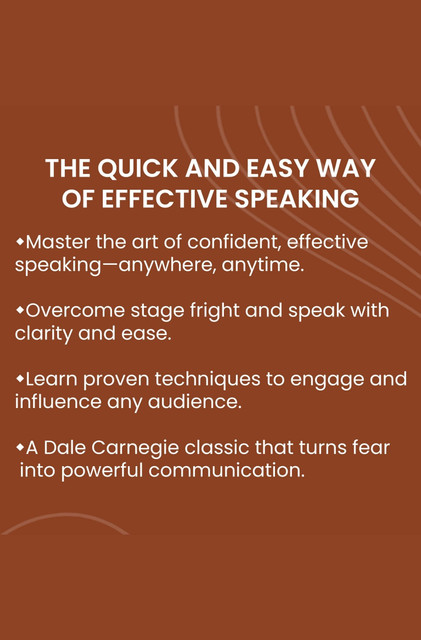 THE QUICK AND EASY WAY OF EFFECTIVE SPEAKING

◆Master the art of confident, effective speaking—anywhere, anytime.

◆Overcome stage fright and speak with clarity and ease.

◆Learn proven techniques to engage and influence any audience.

◆A Dale Carnegie classic that turns fear into powerful communication.